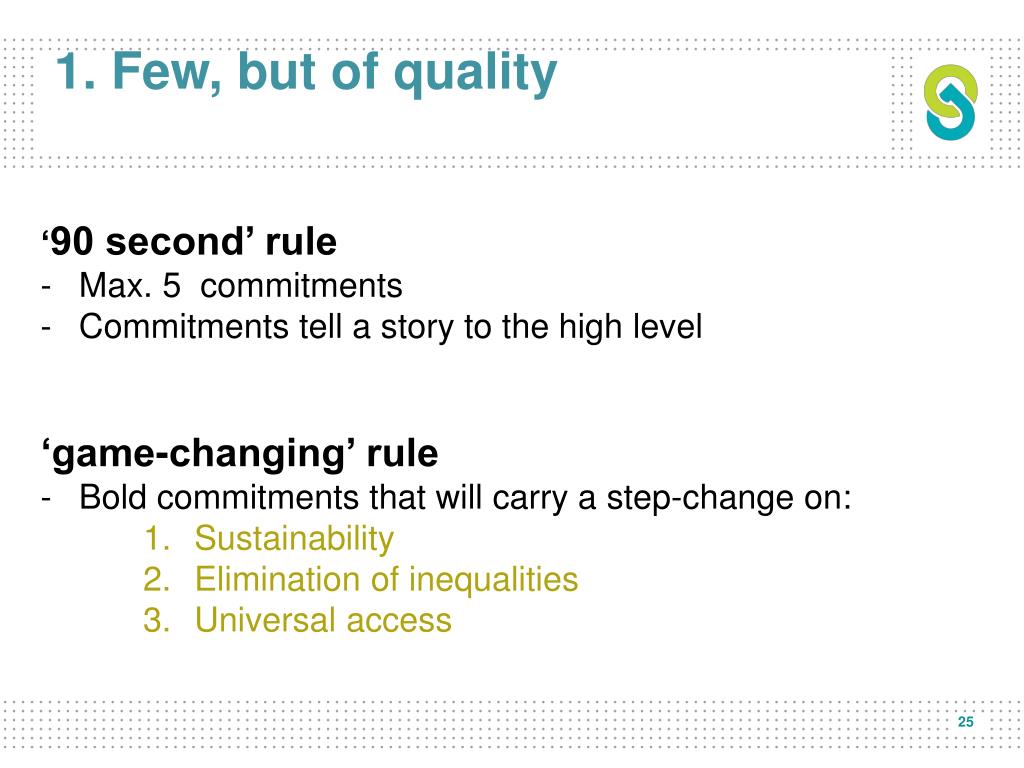 1. Few, but of quality

‘90 second’ rule
- Max. 5 commitments
- Commitments tell a story to the high level

‘game-changing’ rule
- Bold commitments that will carry a step-change on:
1. Sustainability
2. Elimination of inequalities
3. Universal access

25